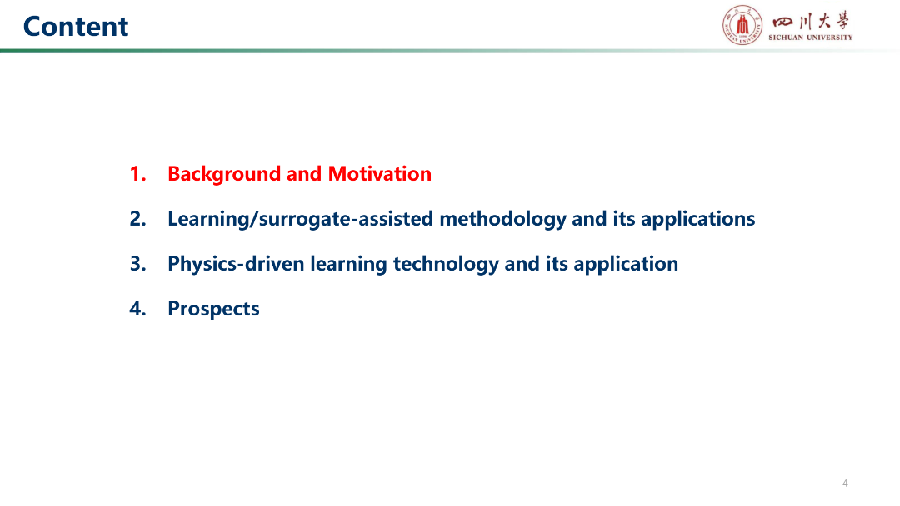 Content

四川大學
SICHUAN UNIVERSITY

1. Background and Motivation
2. Learning/surrogate-assisted methodology and its applications
3. Physics-driven learning technology and its application
4. Prospects

4